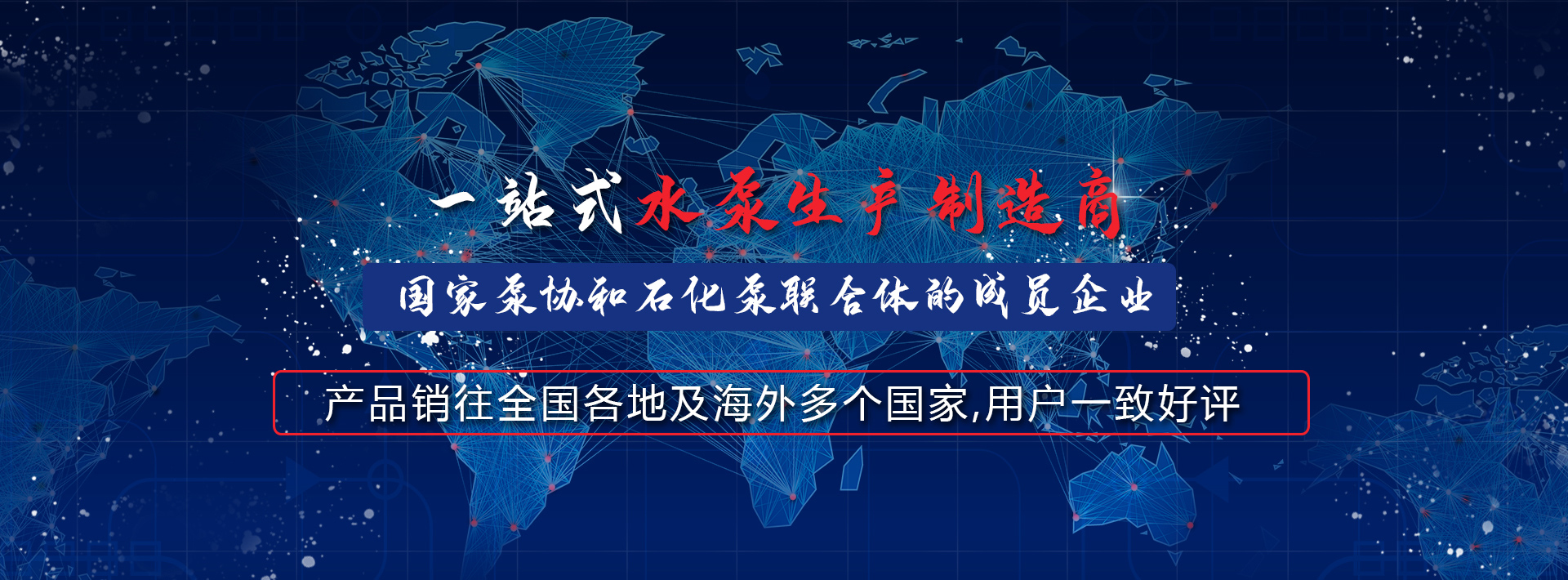 一站式水泵生产制造商

国家泵协和石化泵联合体的成员企业

产品销往全国各地及海外多个国家,用户一致好评